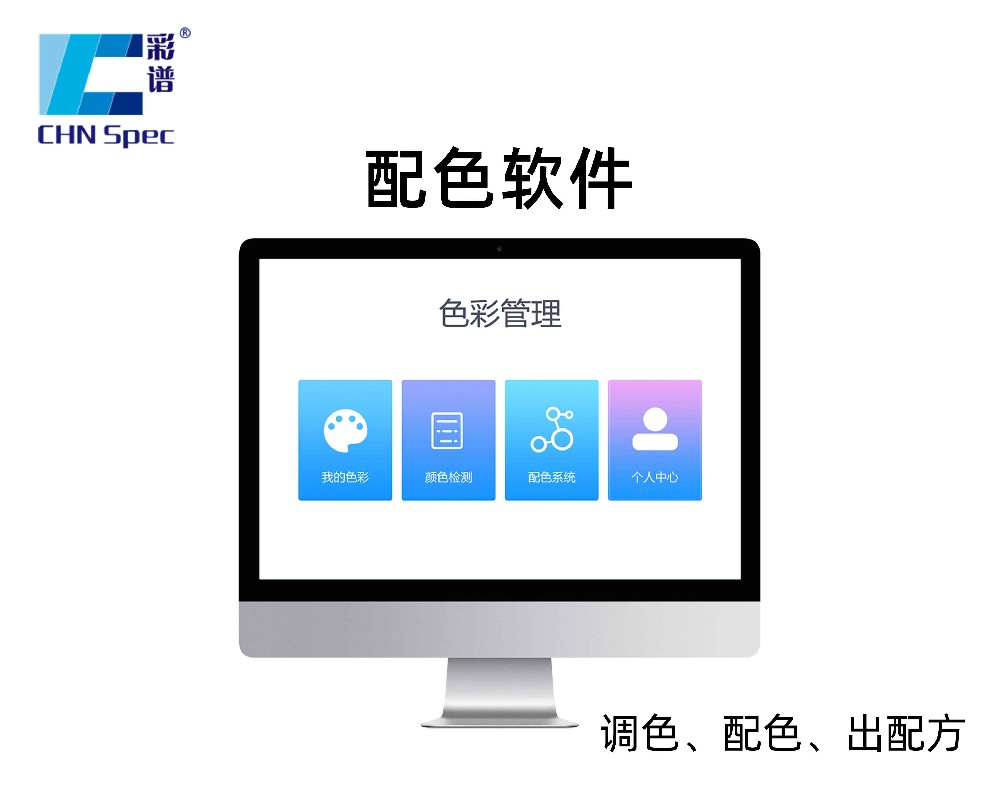 彩谱®
CHN Spec

配色软件

色彩管理

我的色彩

颜色检测

配色系统

个人中心

调色、配色、出配方